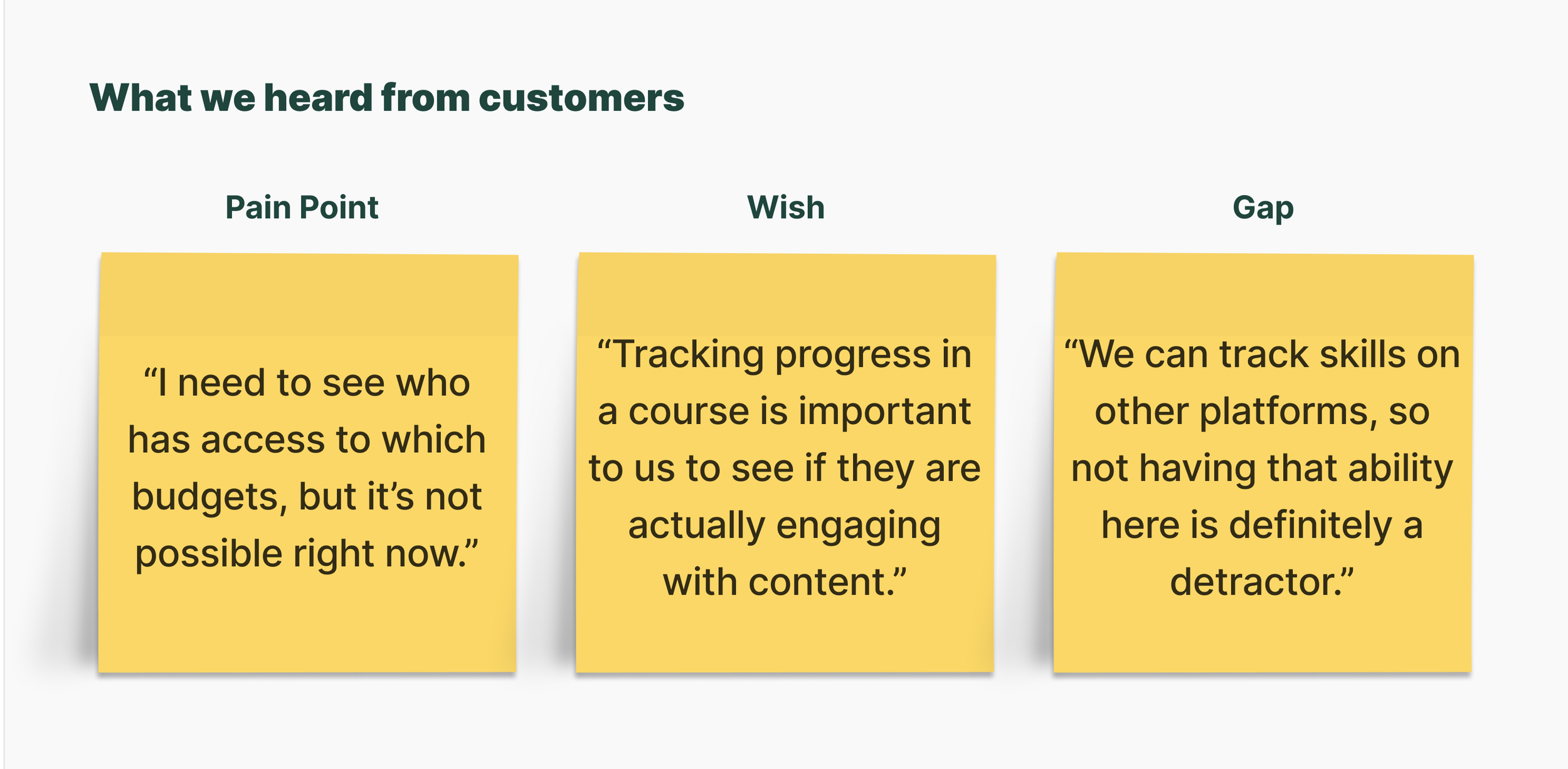 What we heard from customers

Pain Point

“I need to see who has access to which budgets, but it’s not possible right now.”

Wish

“Tracking progress in a course is important to us to see if they are actually engaging with content.”

Gap

“We can track skills on other platforms, so not having that ability here is definitely a detractor.”